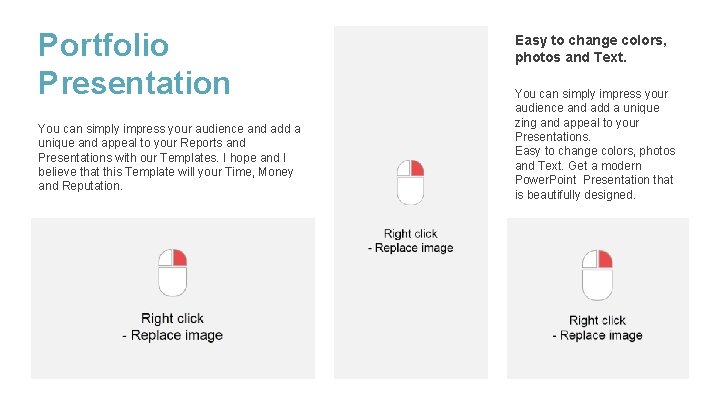 Portfolio Presentation

You can simply impress your audience and add a unique and appeal to your Reports and Presentations with our Templates. I hope and I believe that this Template will your Time, Money and Reputation.

Right click
- Replace image

Right click
- Replace image

Easy to change colors, photos and Text.

You can simply impress your audience and add a unique zing and appeal to your Presentations.
Easy to change colors, photos and Text. Get a modern PowerPoint Presentation that is beautifully designed.

Right click
- Replace image